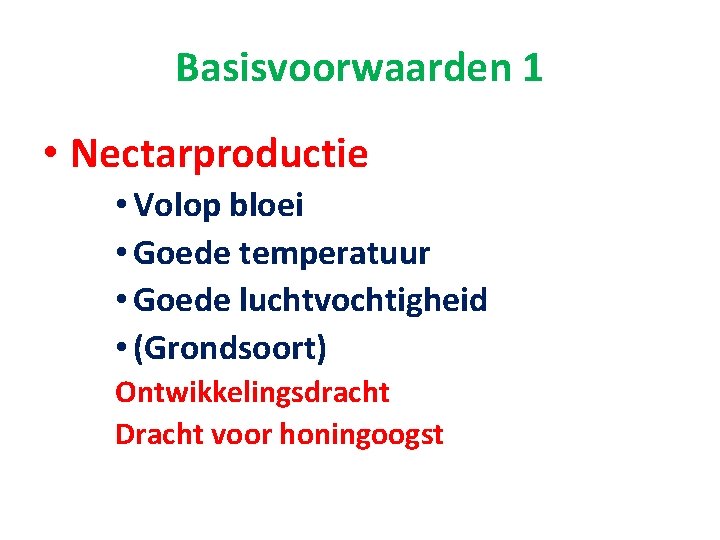 Basisvoorwaarden 1

• Nectarproductie
• Volop bloei
• Goede temperatuur
• Goede luchtvochtigheid
• (Grondsoort)
Ontwikkelingsdracht
Dracht voor honingoogst